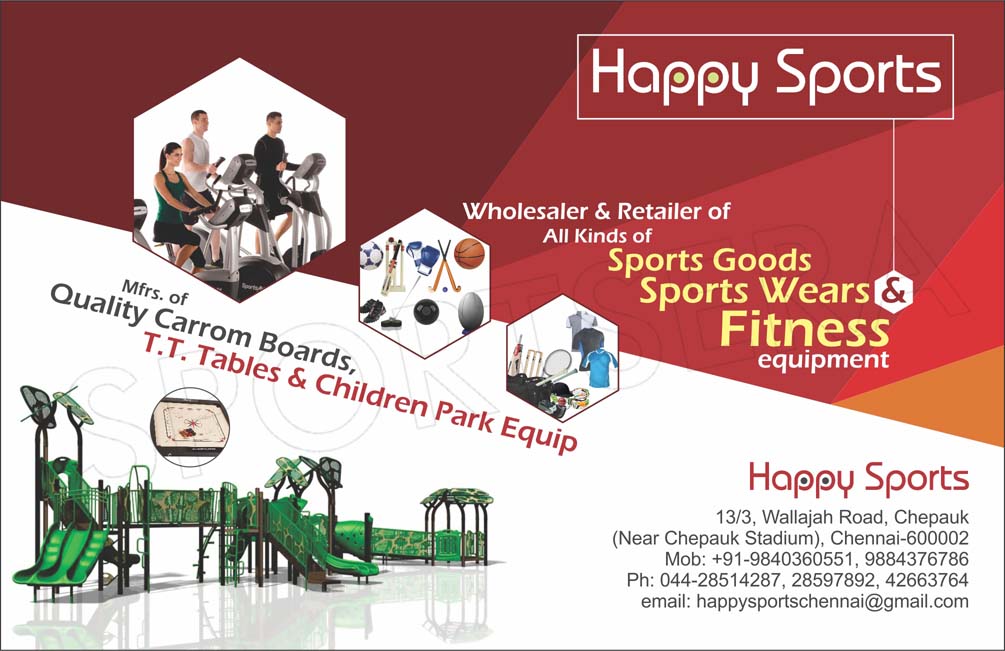 Happy Sports

Wholesaler & Retailer of All Kinds of
Sports Goods
Sports Wears &
Fitness
equipment

Mfrs. of
Quality Carrom Boards,
T.T. Tables & Children Park Equip

SPORTSERA

Happy Sports
13/3, Wallajah Road, Chepauk
(Near Chepauk Stadium), Chennai-600002
Mob: +91-9840360551, 9884376786
Ph: 044-28514287, 28597892, 42663764
email: happysportschennai@gmail.com